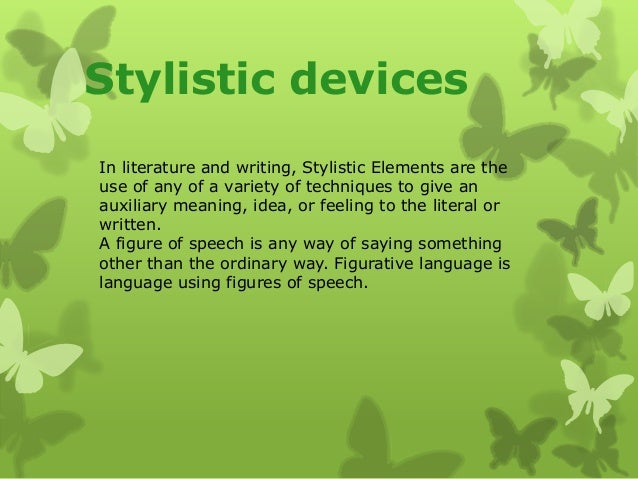 Stylistic devices

In literature and writing, Stylistic Elements are the use of any of a variety of techniques to give an auxiliary meaning, idea, or feeling to the literal or written.
A figure of speech is any way of saying something other than the ordinary way. Figurative language is language using figures of speech.